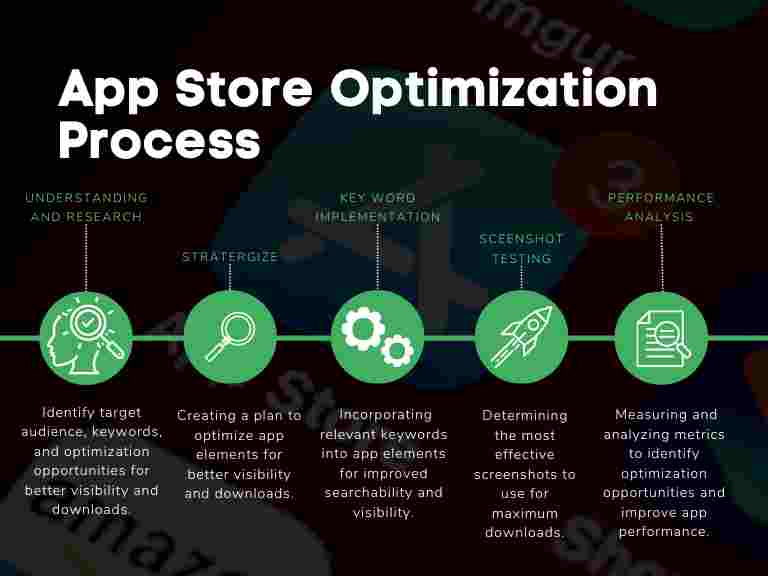 App Store Optimization Process

UNDERSTANDING AND RESEARCH

Identify target audience, keywords, and optimization opportunities for better visibility and downloads.

STRATERGIZE

Creating a plan to optimize app elements for better visibility and downloads.

KEY WORD IMPLEMENTATION

Incorporating relevant keywords into app elements for improved searchability and visibility.

SCEENSHOT TESTING

Determining the most effective screenshots to use for maximum downloads.

PERFORMANCE ANALYSIS

Measuring and analyzing metrics to identify optimization opportunities and improve app performance.